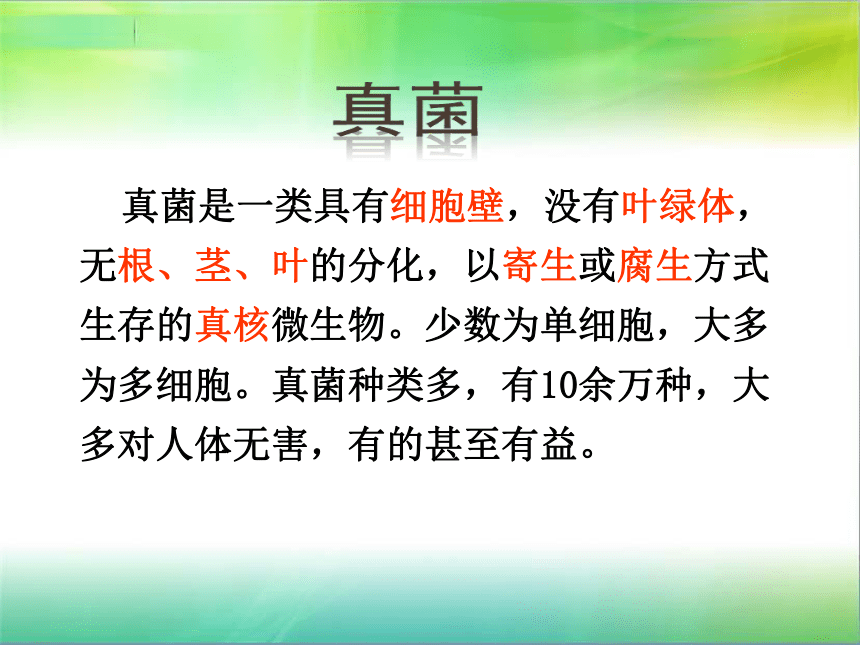 真菌

真菌是一类具有细胞壁，没有叶绿体，无根、茎、叶的分化，以寄生或腐生方式生存的真核微生物。少数为单细胞，大多为多细胞。真菌种类多，有10余万种，大多对人体无害，有的甚至有益。